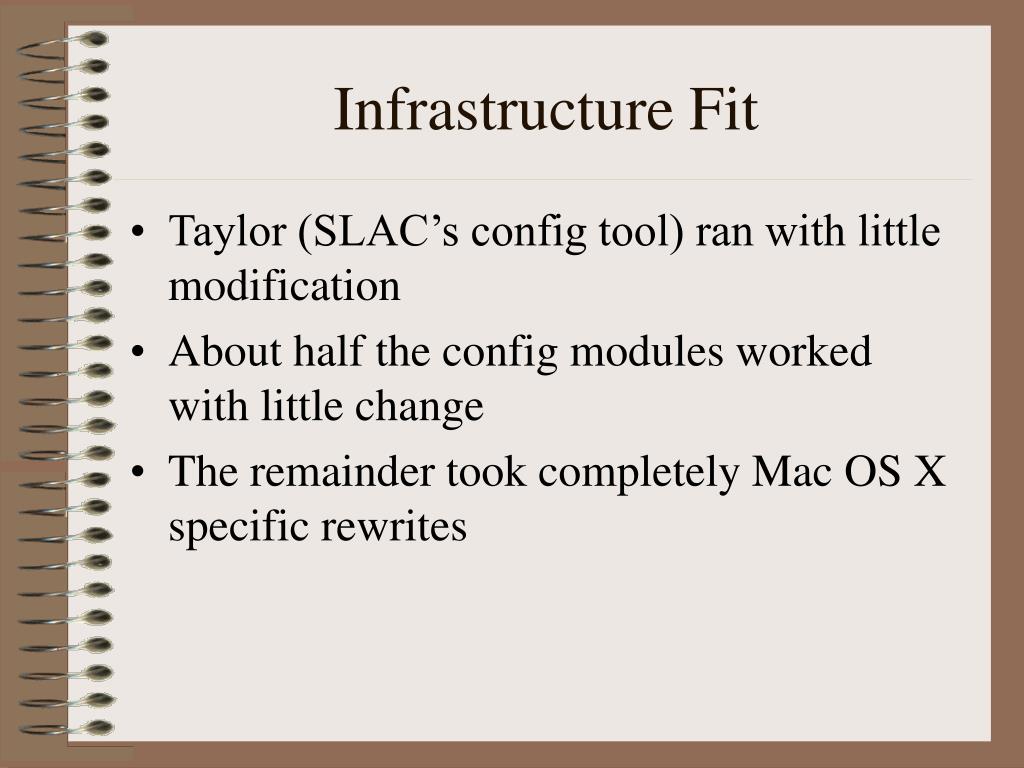 Infrastructure Fit

• Taylor (SLAC’s config tool) ran with little modification
• About half the config modules worked with little change
• The remainder took completely Mac OS X specific rewrites